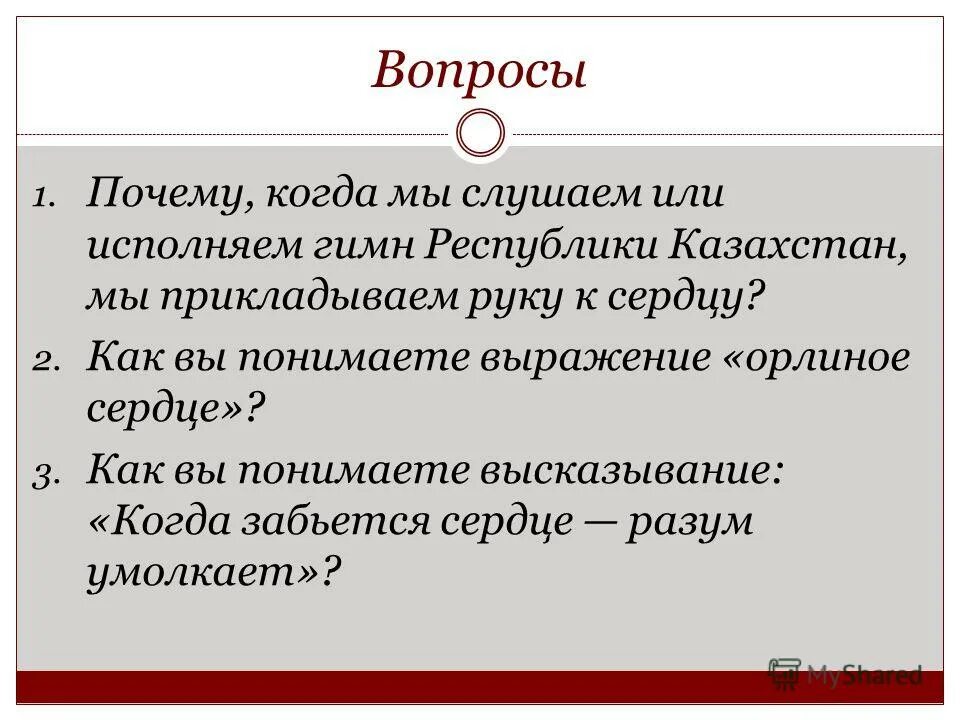 Вопросы

1. Почему, когда мы слушаем или исполняем гимн Республики Казахстан, мы прикладываем руку к сердцу?
2. Как вы понимаете выражение «орлиное сердце»?
3. Как вы понимаете высказывание: «Когда забьется сердце — разум умолкает»?

MyShared